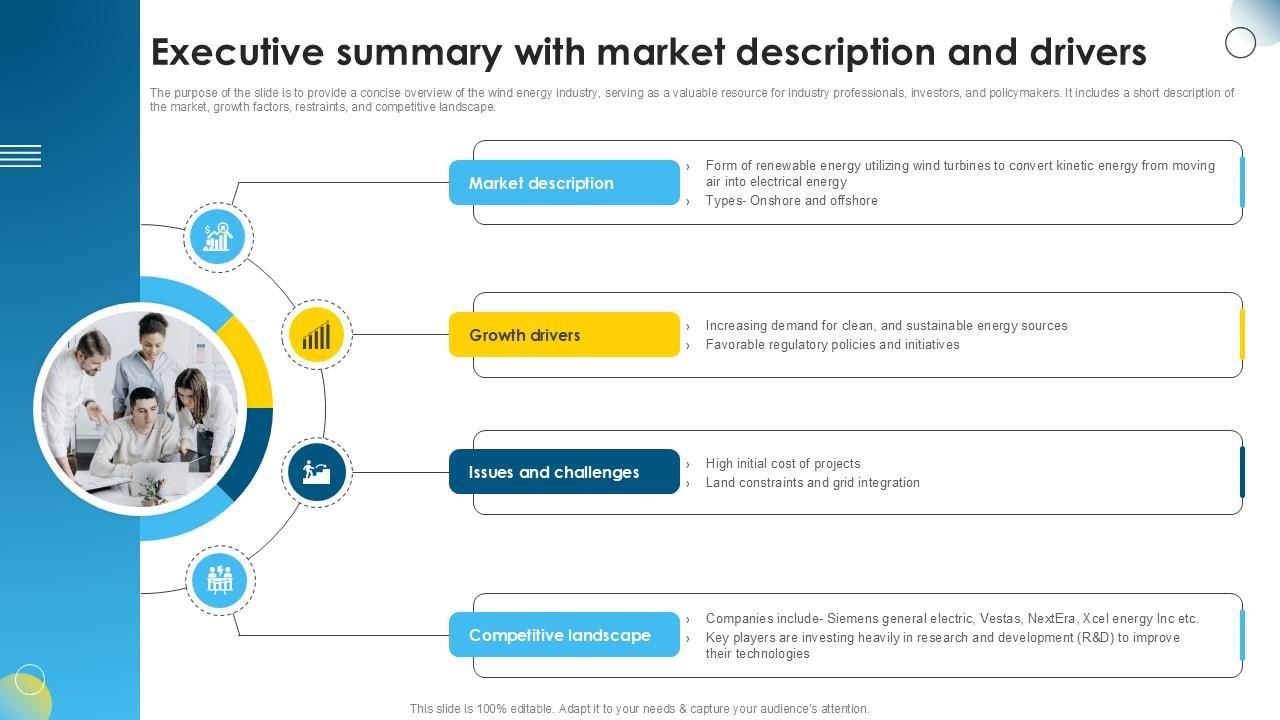 Executive summary with market description and drivers

The purpose of the slide is to provide a concise overview of the wind energy industry, serving as a valuable resource for industry professionals, investors, and policymakers. It includes a short description of the market, growth factors, restraints, and competitive landscape.

Market description

› Form of renewable energy utilizing wind turbines to convert kinetic energy from moving air into electrical energy
› Types- Onshore and offshore

Growth drivers

› Increasing demand for clean, and sustainable energy sources
› Favorable regulatory policies and initiatives

Issues and challenges

› High initial cost of projects
› Land constraints and grid integration

Competitive landscape

› Companies include- Siemens general electric, Vestas, NextEra, Xcel energy Inc etc.
› Key players are investing heavily in research and development (R&D) to improve their technologies

This slide is 100% editable. Adapt it to your needs & capture your audience's attention.